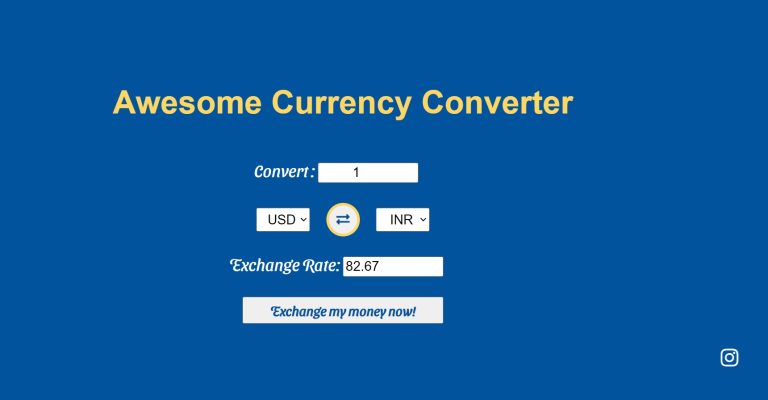 Awesome Currency Converter

Convert : 1

USD

INR

Exchange Rate: 82.67

Exchange my money now!